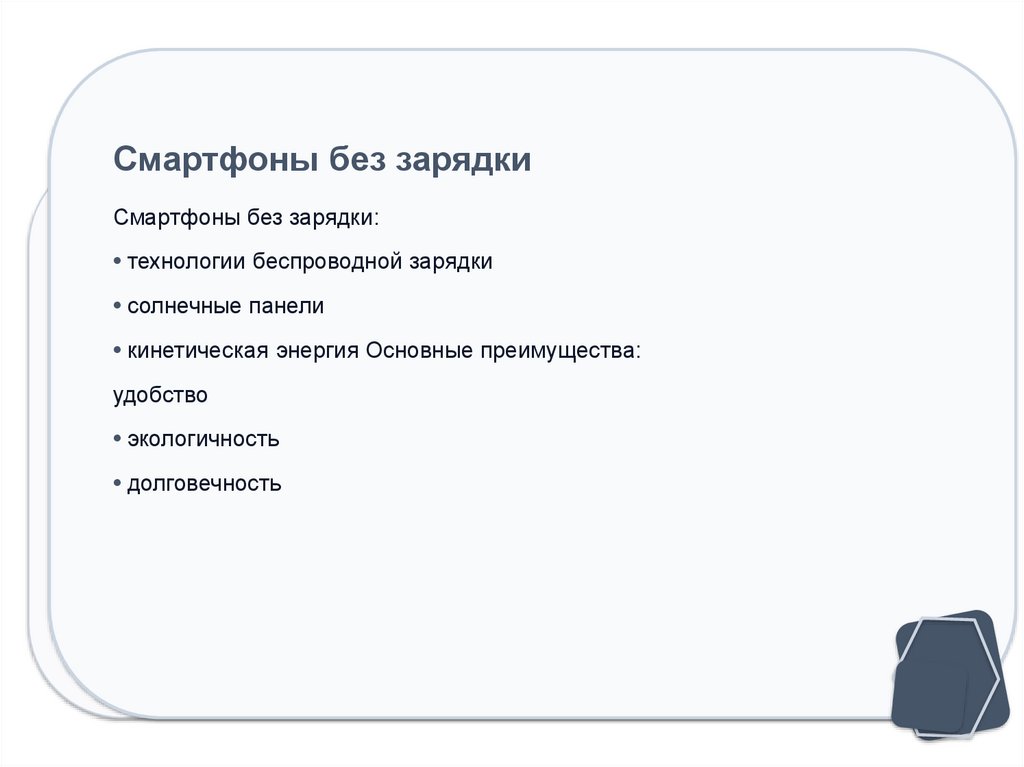 Смартфоны без зарядки

Смартфоны без зарядки:

• технологии беспроводной зарядки

• солнечные панели

• кинетическая энергия Основные преимущества:

удобство

• экологичность

• долговечность